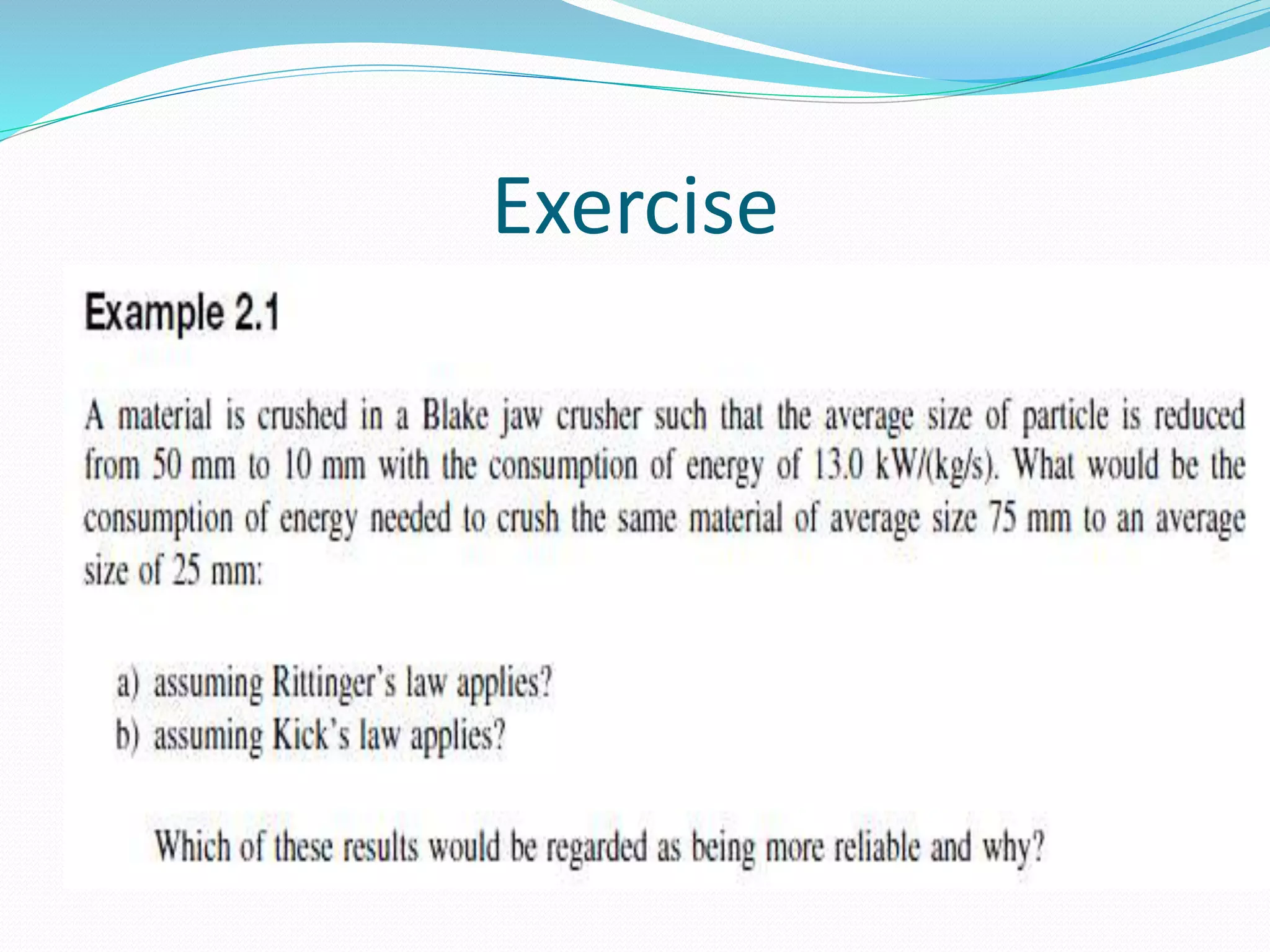 Exercise

Example 2.1

A material is crushed in a Blake jaw crusher such that the average size of particle is reduced from 50 mm to 10 mm with the consumption of energy of 13.0 kW/(kg/s). What would be the consumption of energy needed to crush the same material of average size 75 mm to an average size of 25 mm:

a) assuming Rittinger's law applies?
b) assuming Kick's law applies?

Which of these results would be regarded as being more reliable and why?